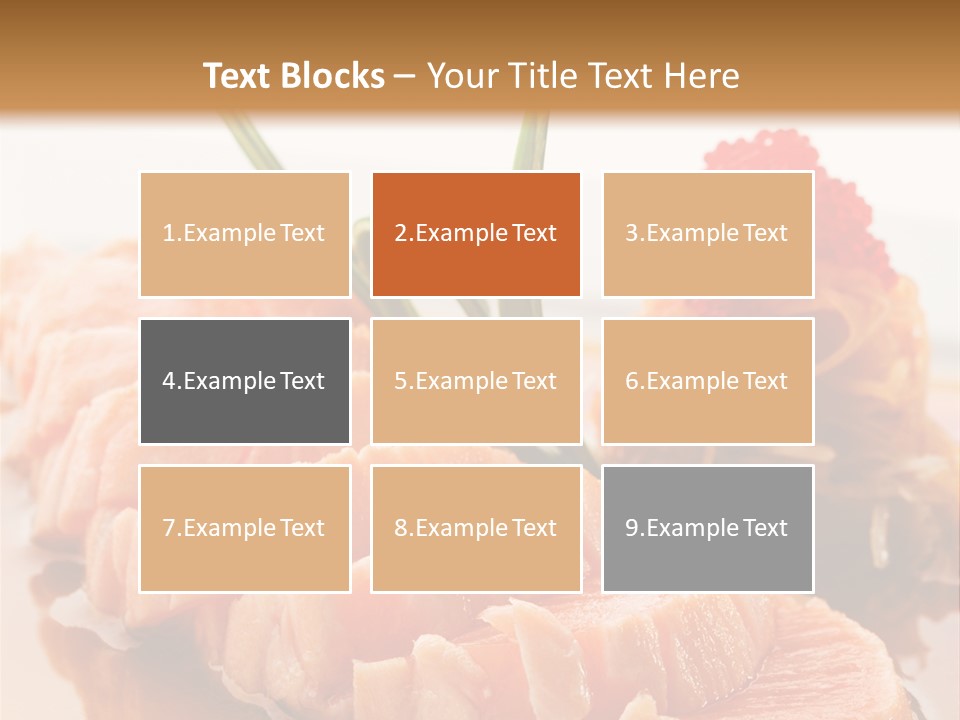 Text Blocks – Your Title Text Here

1.Example Text

2.Example Text

3.Example Text

4.Example Text

5.Example Text

6.Example Text

7.Example Text

8.Example Text

9.Example Text